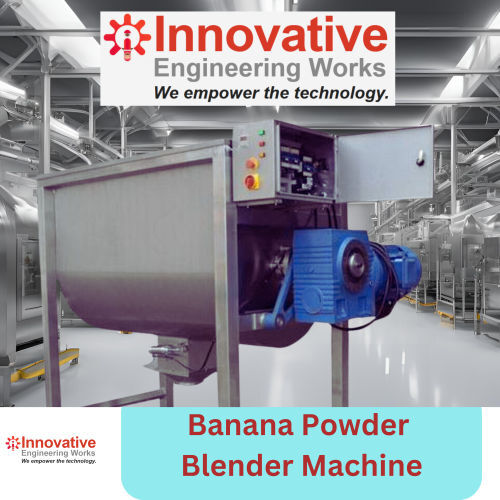 Innovative
Engineering Works
We empower the technology.

Innovative
Engineering Works
We empower the technology.

Banana Powder
Blender Machine